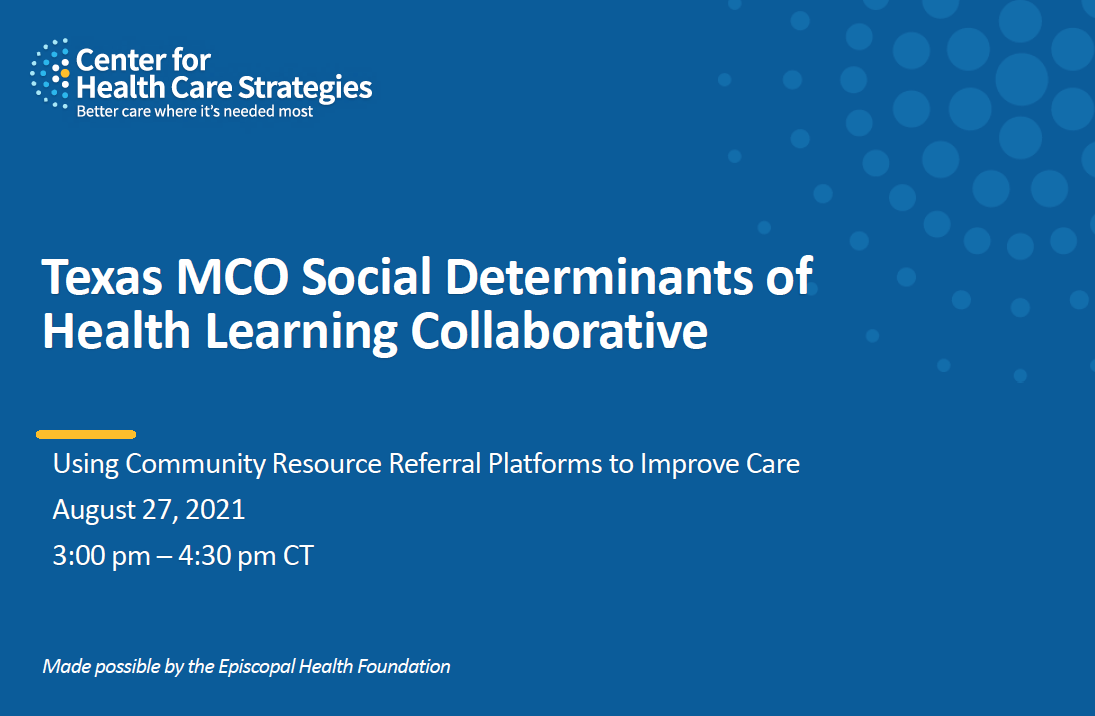 Center for
Health Care Strategies
Better care where it's needed most

Texas MCO Social Determinants of Health Learning Collaborative

Using Community Resource Referral Platforms to Improve Care

August 27, 2021

3:00 pm – 4:30 pm CT

Made possible by the Episcopal Health Foundation